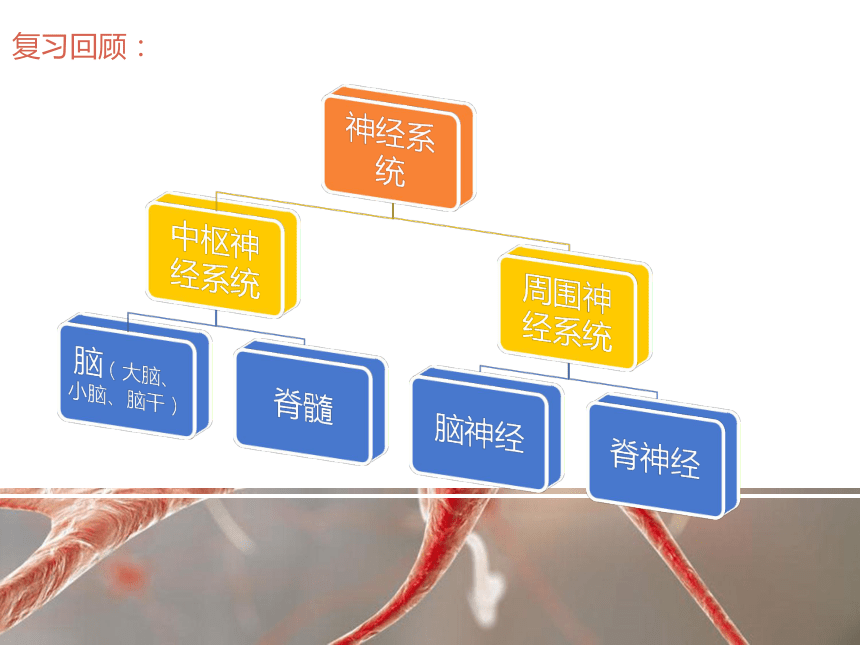 复习回顾：

神经系统

中枢神经系统

周围神经系统

脑（大脑、小脑、脑干）

脊髓

脑神经

脊神经